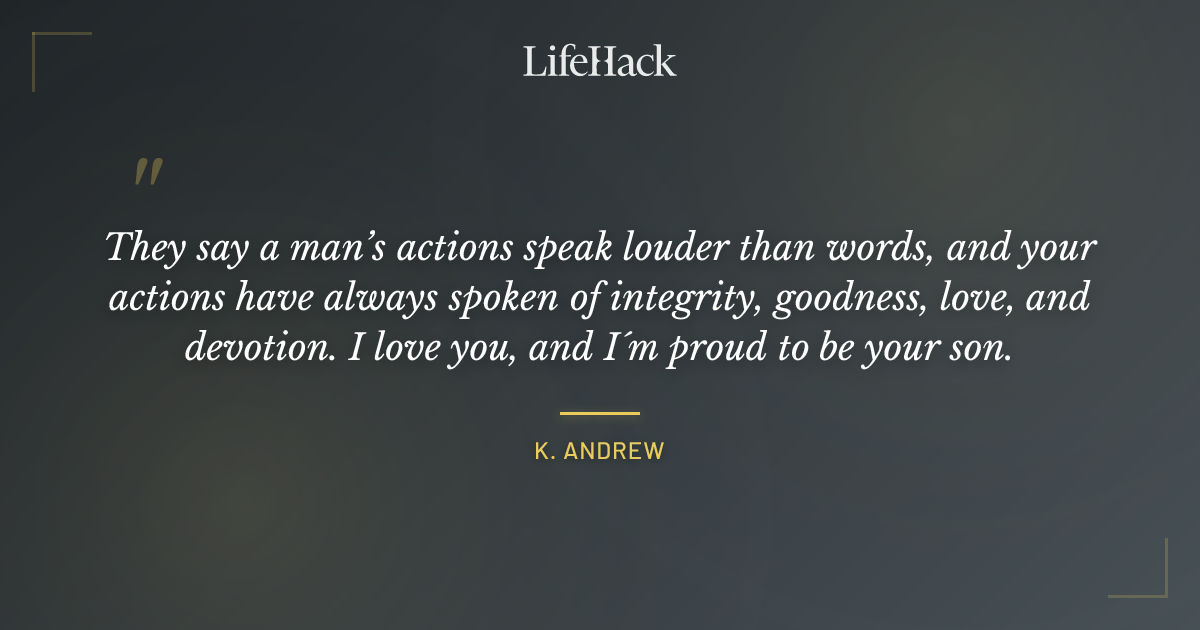 LifeHack

"

They say a man's actions speak louder than words, and your actions have always spoken of integrity, goodness, love, and devotion. I love you, and I´m proud to be your son.

K. ANDREW